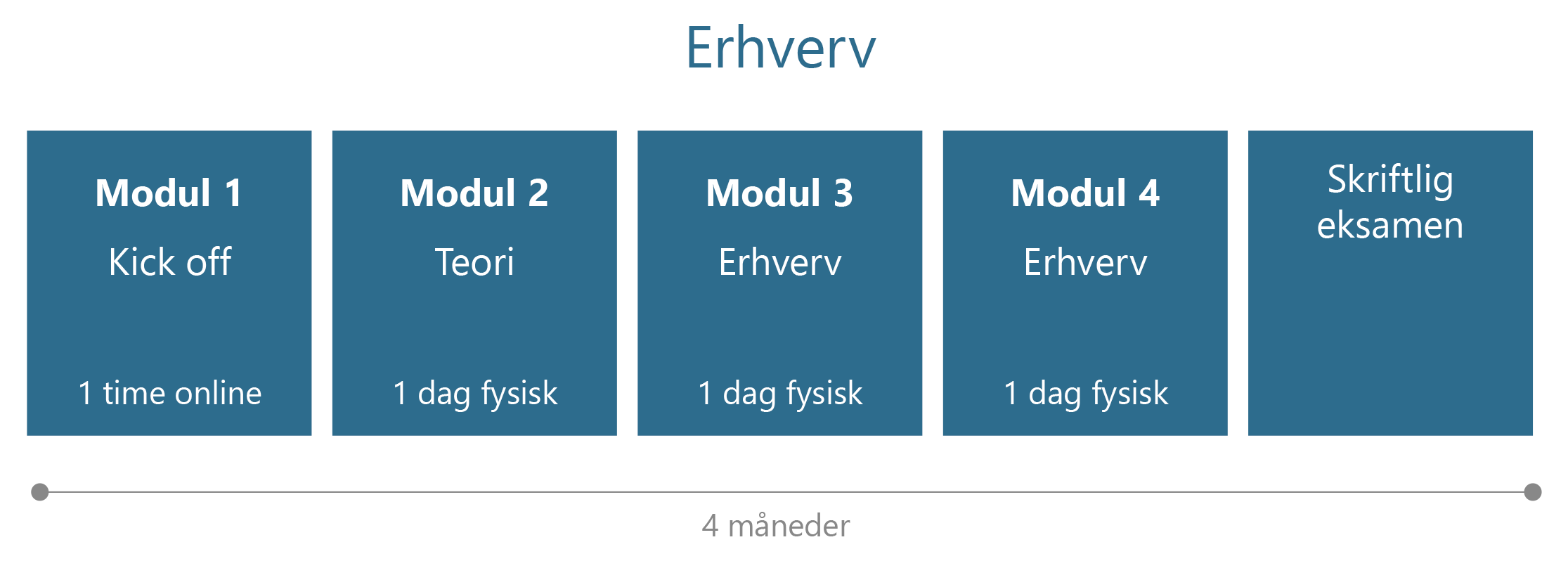 Erhverv

Modul 1
Kick off
1 time online

Modul 2
Teori
1 dag fysisk

Modul 3
Erhverv
1 dag fysisk

Modul 4
Erhverv
1 dag fysisk

Skriftlig eksamen

4 måneder